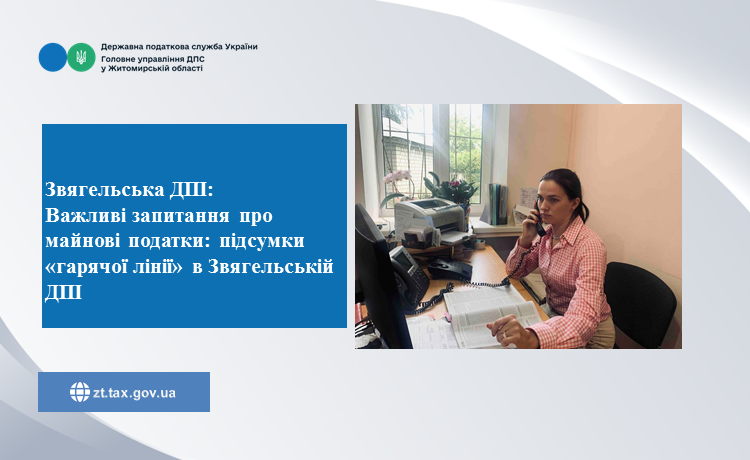 Державна податкова служба України
Головне управління ДПС
у Житомирській області

Звягельська ДПІ:
Важливі запитання про майнові податки: підсумки «гарячої лінії» в Звягельській ДПІ

zt.tax.gov.ua